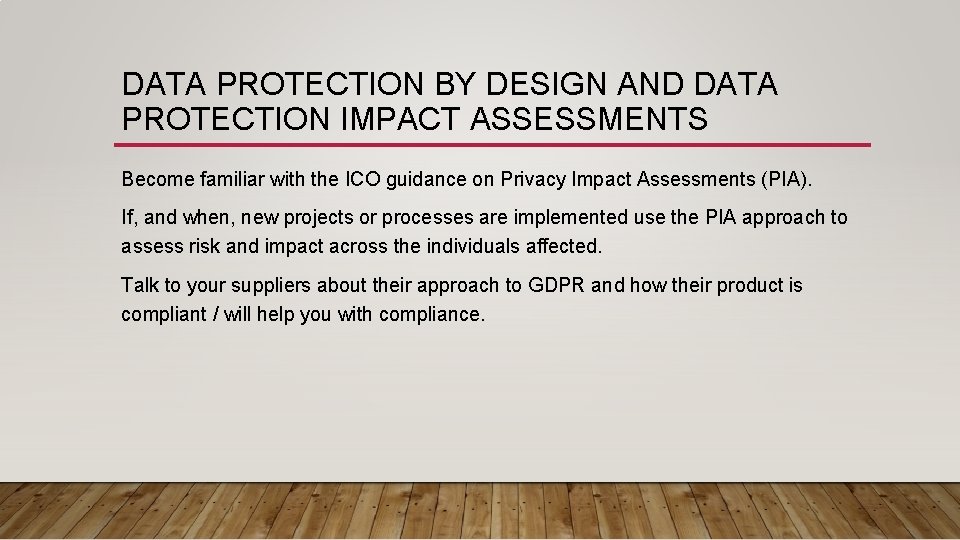 DATA PROTECTION BY DESIGN AND DATA PROTECTION IMPACT ASSESSMENTS

Become familiar with the ICO guidance on Privacy Impact Assessments (PIA).

If, and when, new projects or processes are implemented use the PIA approach to assess risk and impact across the individuals affected.

Talk to your suppliers about their approach to GDPR and how their product is compliant / will help you with compliance.